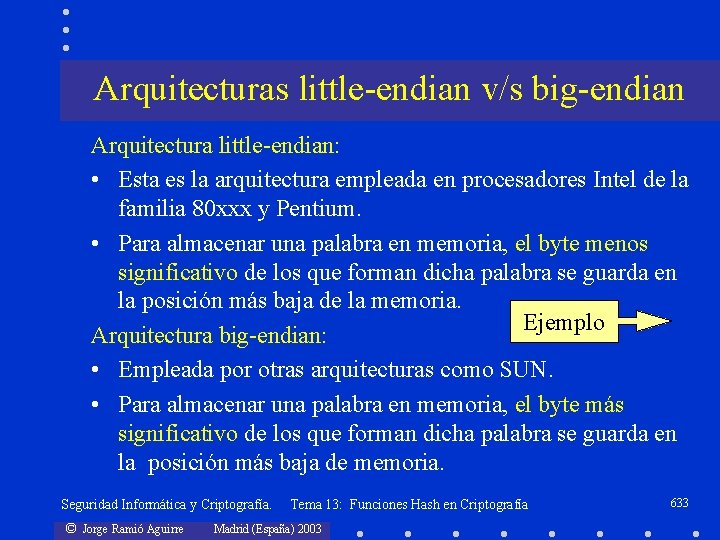 Arquitecturas little-endian v/s big-endian

Arquitectura little-endian:

• Esta es la arquitectura empleada en procesadores Intel de la familia 80xxx y Pentium.

• Para almacenar una palabra en memoria, el byte menos significativo de los que forman dicha palabra se guarda en la posición más baja de la memoria.

Ejemplo

Arquitectura big-endian:

• Empleada por otras arquitecturas como SUN.

• Para almacenar una palabra en memoria, el byte más significativo de los que forman dicha palabra se guarda en la posición más baja de memoria.

Seguridad Informática y Criptografía. Tema 13: Funciones Hash en Criptografía 633

© Jorge Ramió Aguirre Madrid (España) 2003